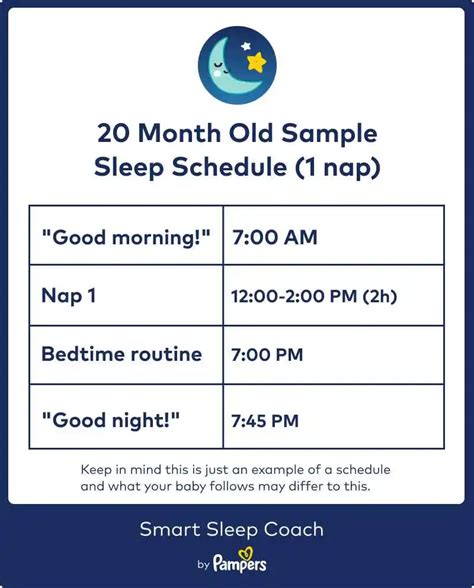 20 Month Old Sample Sleep Schedule (1 nap)

| "Good morning!" | 7:00 AM |
|---|---|
| Nap 1 | 12:00-2:00 PM (2h) |
| Bedtime routine | 7:00 PM |
| "Good night!" | 7:45 PM |

Keep in mind this is just an example of a schedule and what your baby follows may differ to this.

Smart Sleep Coach

by Pampers